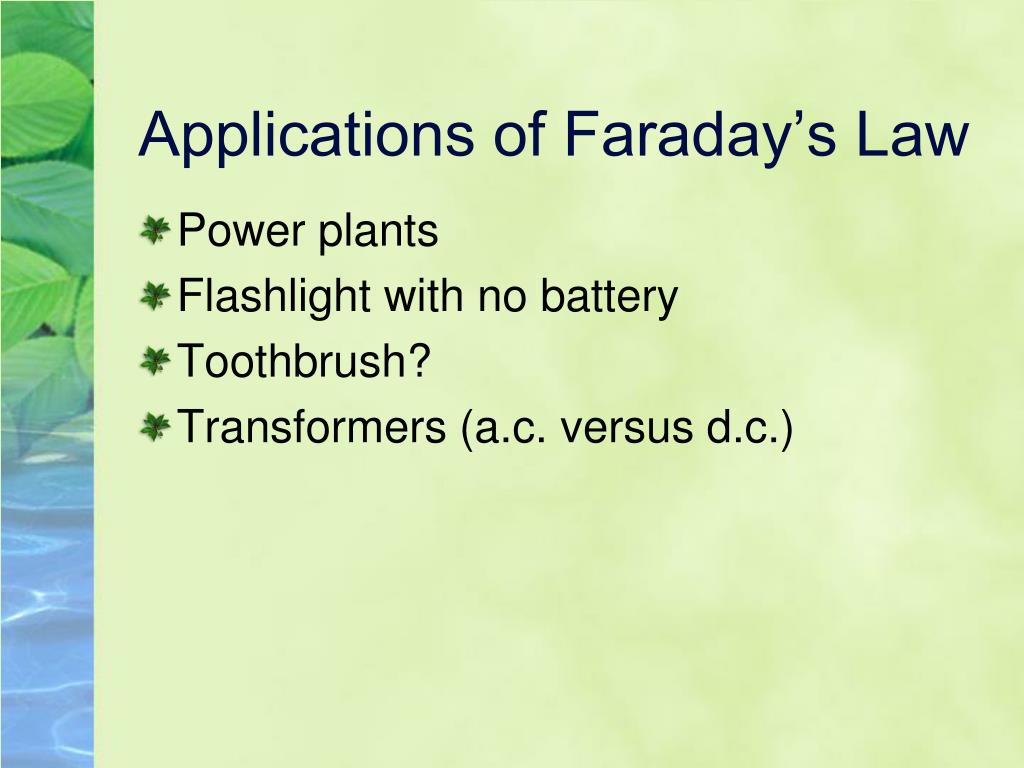 Applications of Faraday’s Law

Power plants
Flashlight with no battery
Toothbrush?
Transformers (a.c. versus d.c.)